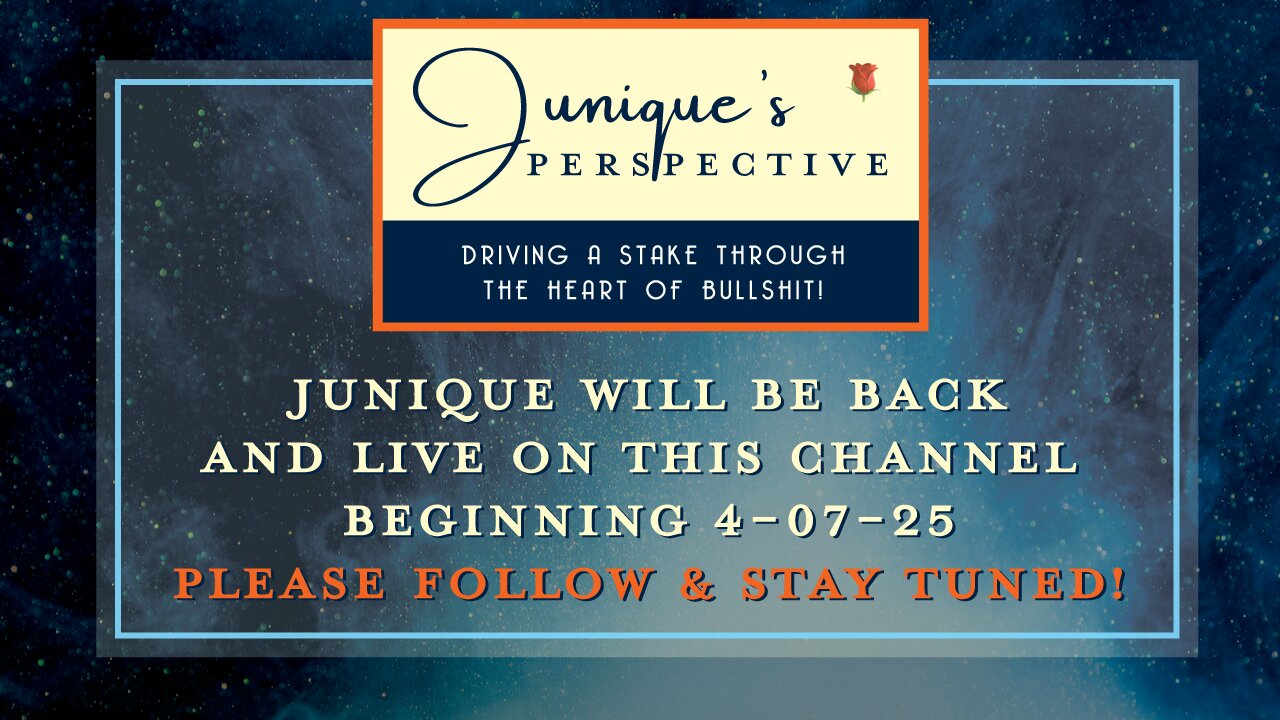 Junique's
PERSPECTIVE

DRIVING A STAKE THROUGH THE HEART OF BULLSHIT!

JUNIQUE WILL BE BACK AND LIVE ON THIS CHANNEL BEGINNING 4-07-25
PLEASE FOLLOW & STAY TUNED!